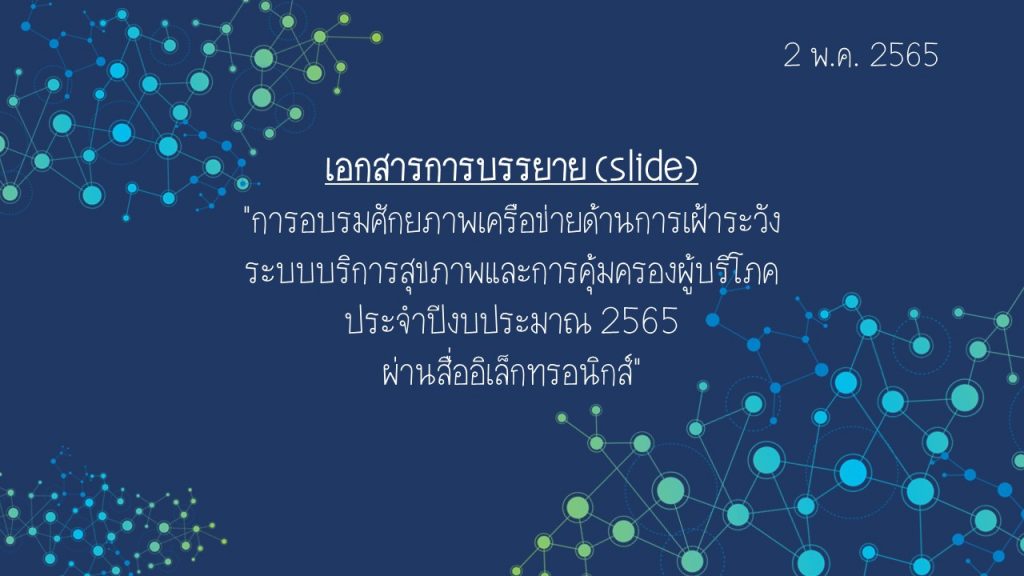 2 พ.ค. 2565

เอกสารการบรรยาย (slide)

"การอบรมศักยภาพเครือข่ายด้านการเฝ้าระวังระบบบริการสุขภาพและการคุ้มครองผู้บริโภค ประจำปีงบประมาณ 2565 ผ่านสื่ออิเล็กทรอนิกส์"